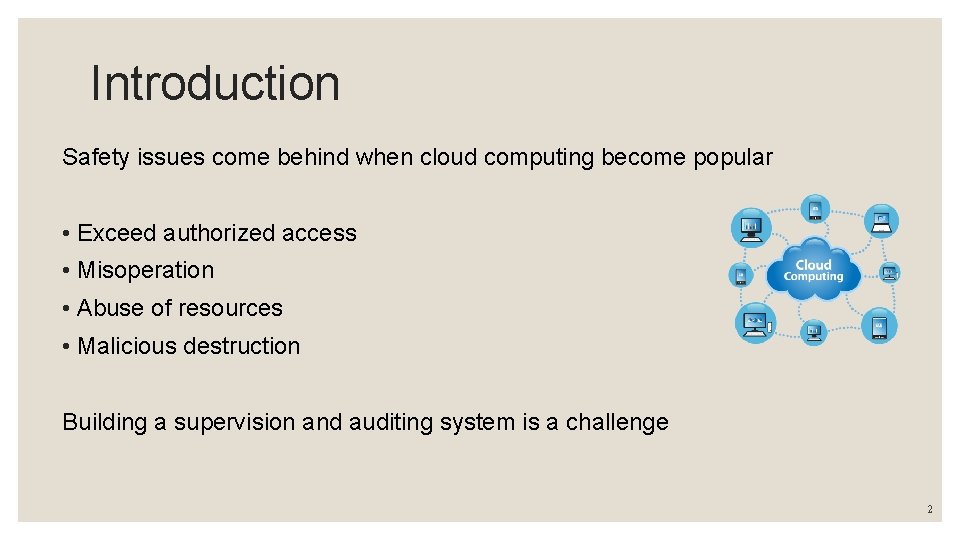 Introduction

Safety issues come behind when cloud computing become popular

• Exceed authorized access
• Misoperation
• Abuse of resources
• Malicious destruction

Cloud Computing

Building a supervision and auditing system is a challenge

2